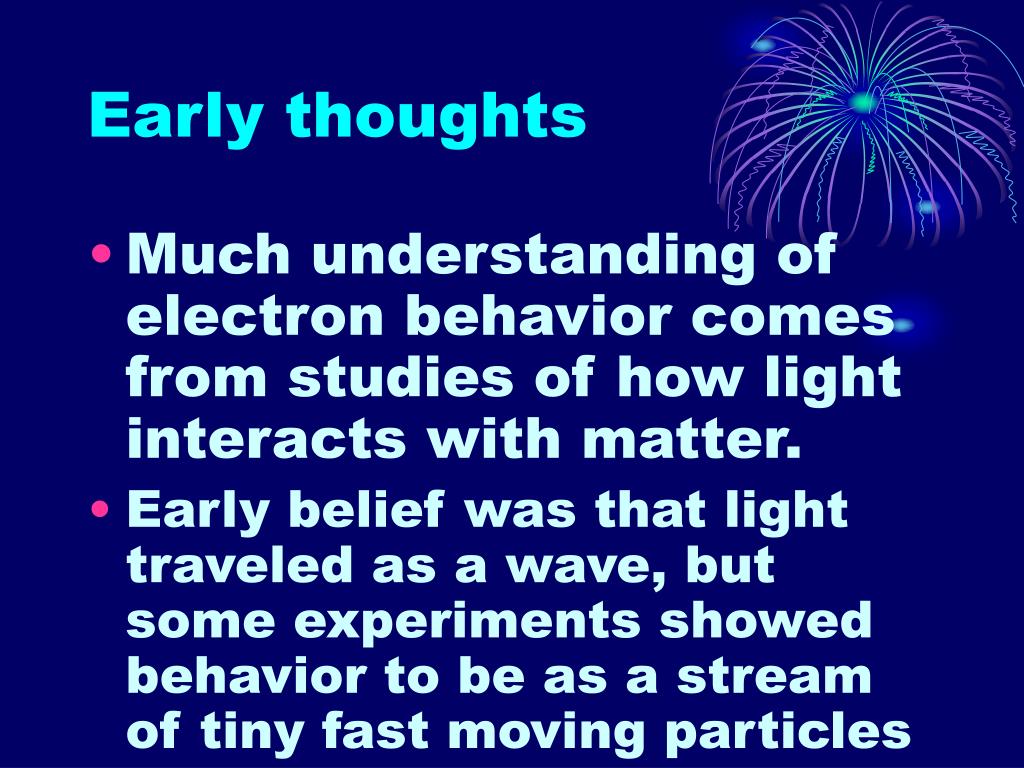 Early thoughts

• Much understanding of electron behavior comes from studies of how light interacts with matter.

• Early belief was that light traveled as a wave, but some experiments showed behavior to be as a stream of tiny fast moving particles